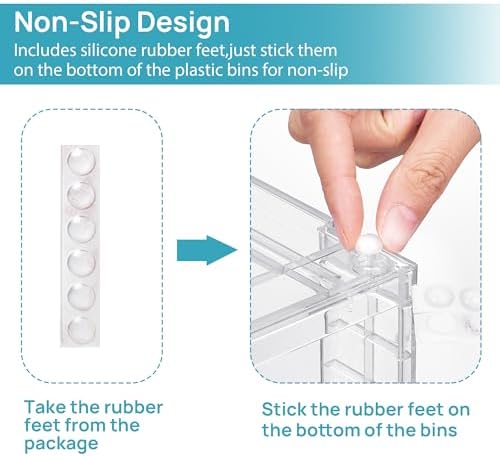 Non-Slip Design

Includes silicone rubber feet,just stick them on the bottom of the plastic bins for non-slip

Take the rubber feet from the package

Stick the rubber feet on the bottom of the bins